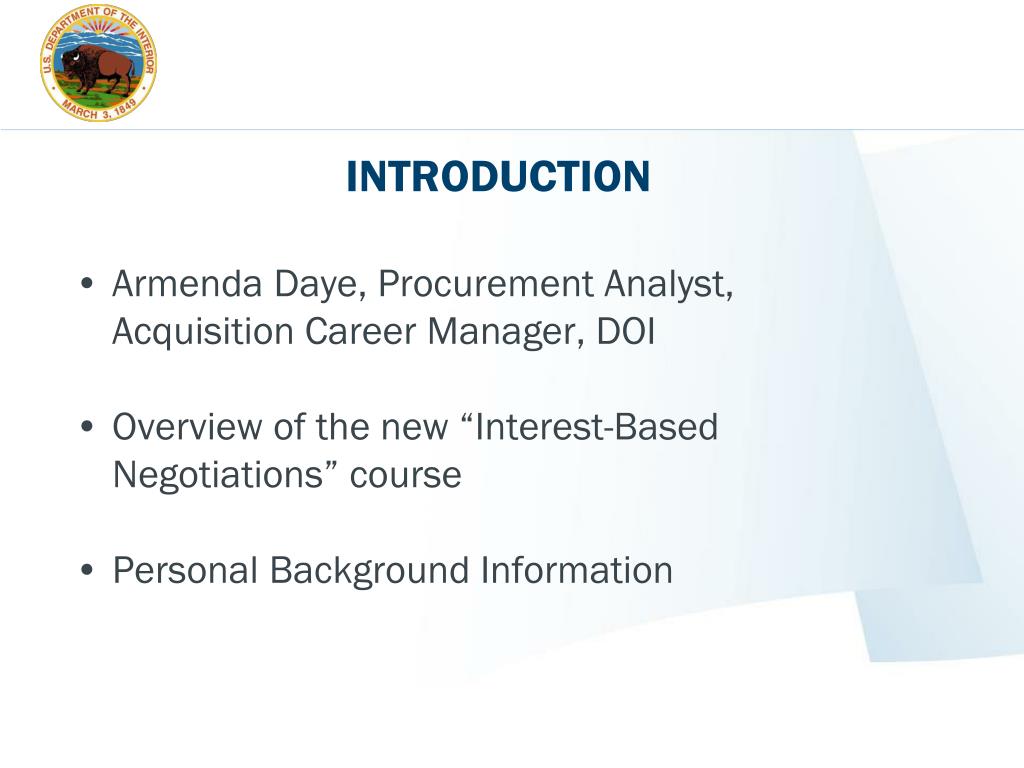 U.S. DEPARTMENT OF THE INTERIOR
MARCH 3, 1849

INTRODUCTION

• Armenda Daye, Procurement Analyst, Acquisition Career Manager, DOI

• Overview of the new “Interest-Based Negotiations” course

• Personal Background Information